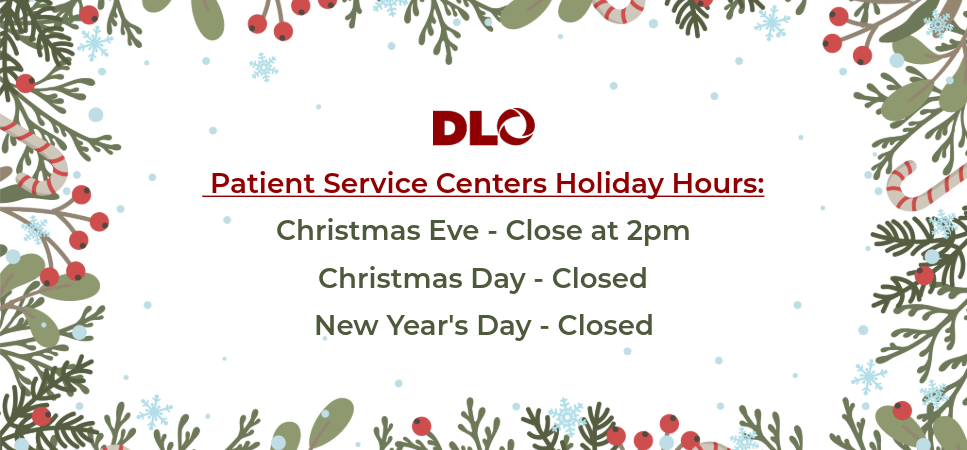 DLO

Patient Service Centers Holiday Hours:

Christmas Eve - Close at 2pm

Christmas Day - Closed

New Year's Day - Closed